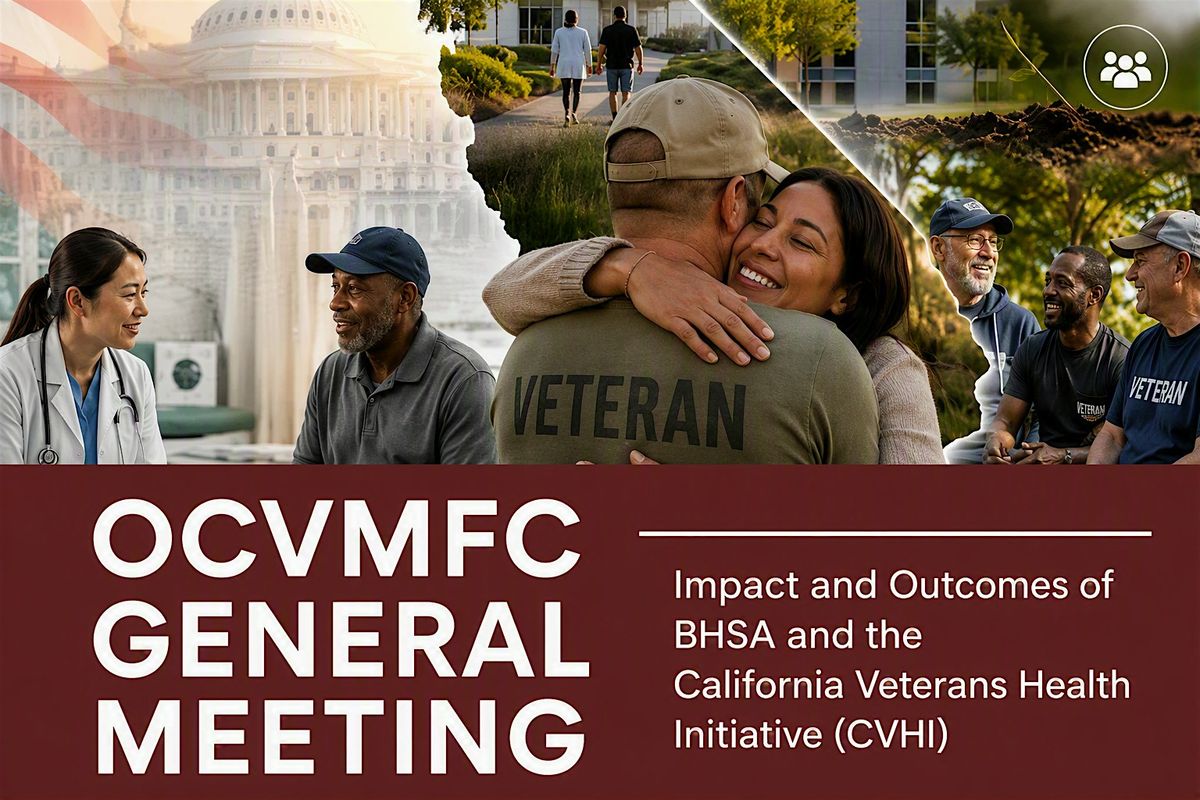 VETERAN

VETERAN

VETERAN

OCVMFC GENERAL MEETING

Impact and Outcomes of BHSA and the California Veterans Health Initiative (CVHI)